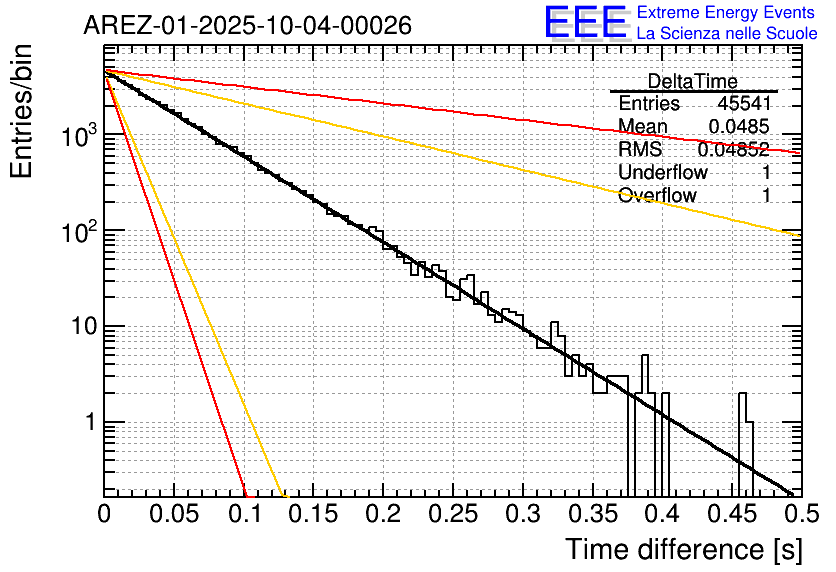 AREZ-01-2025-10-04-00026

EEE Extreme Energy Events
La Scienza nelle Scuole

| DeltaTime | |
|---|---|
| Entries | 45541 |
| Mean | 0.0485 |
| RMS | 0.04852 |
| Underflow | 1 |
| Overflow | 1 |

Entries/bin

$10^3$

$10^2$

10

1

0 0.05 0.1 0.15 0.2 0.25 0.3 0.35 0.4 0.45 0.5

Time difference [s]